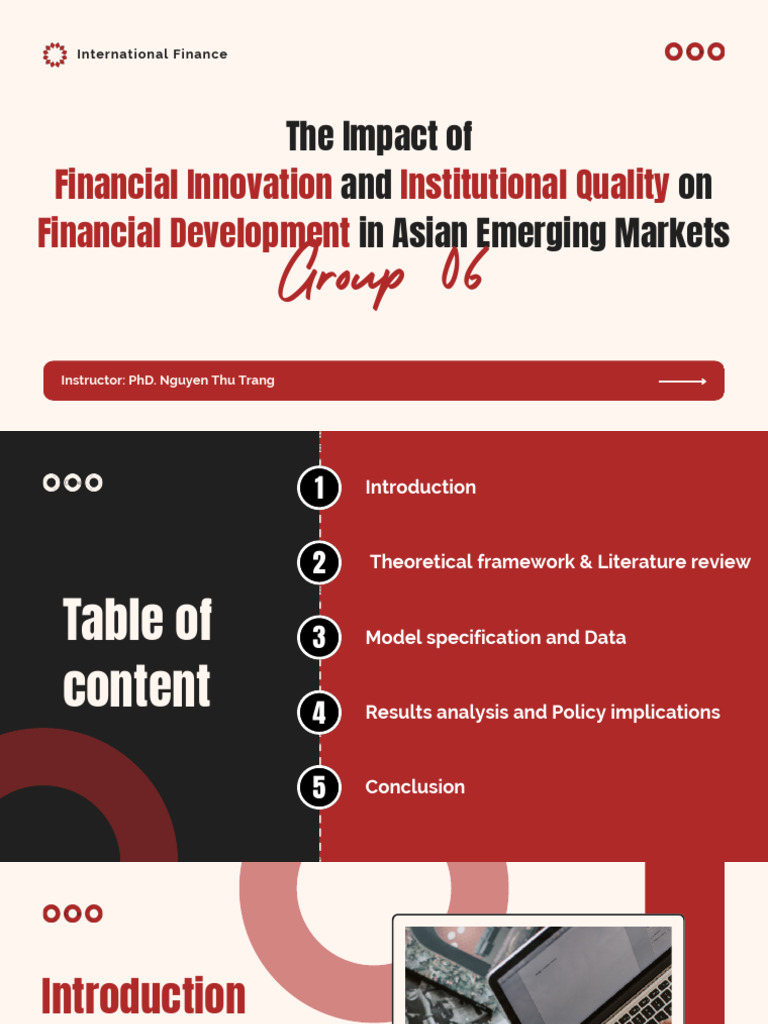 International Finance

The Impact of Financial Innovation and Institutional Quality on Financial Development in Asian Emerging Markets

Group 06

Instructor: PhD. Nguyen Thu Trang

Table of content

1 Introduction

2 Theoretical framework & Literature review

3 Model specification and Data

4 Results analysis and Policy implications

5 Conclusion

Introduction